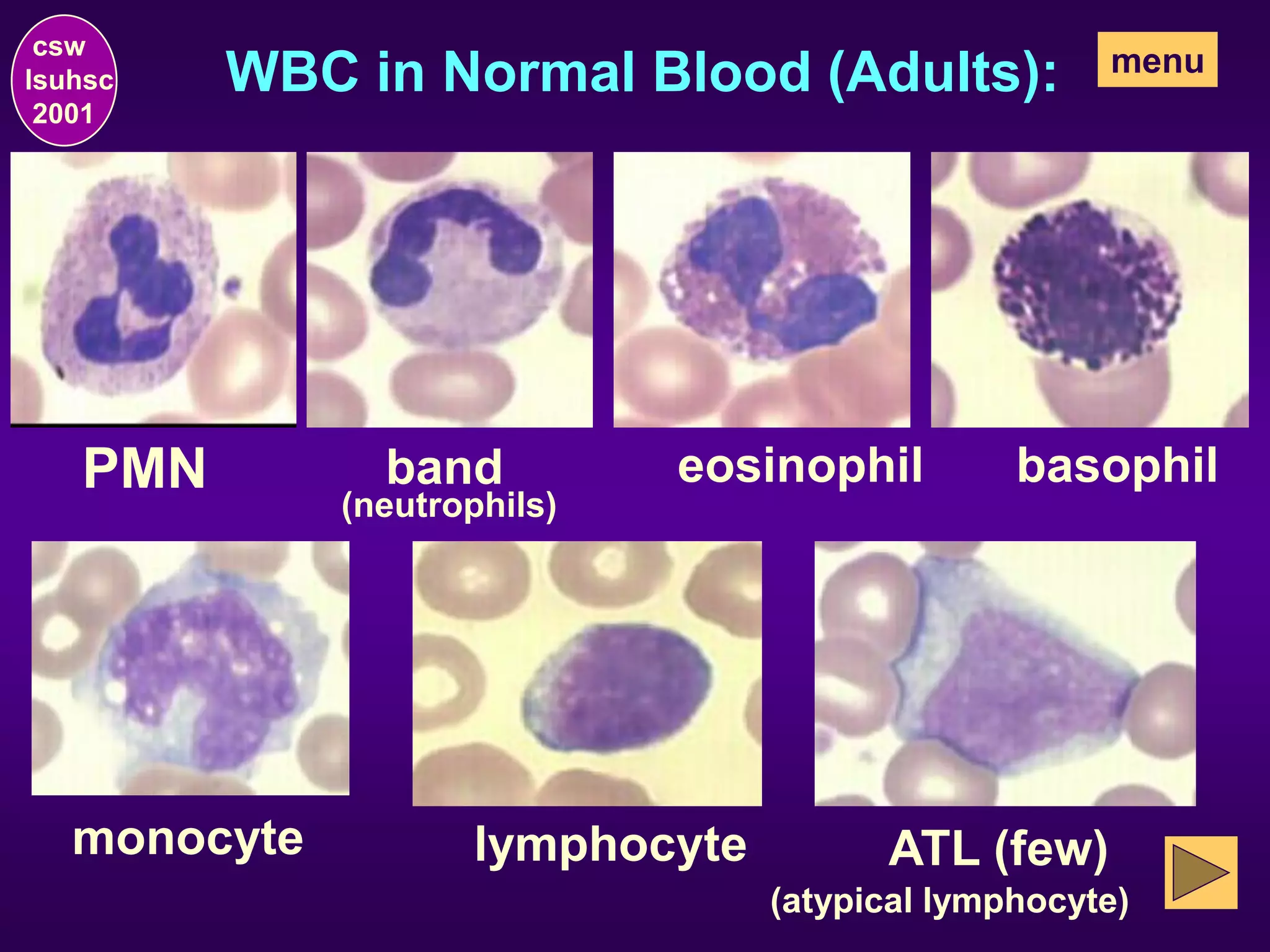 csw
lsuhsc
2001

WBC in Normal Blood (Adults):

menu

PMN

band
(neutrophils)

eosinophil

basophil

monocyte

lymphocyte

ATL (few)
(atypical lymphocyte)